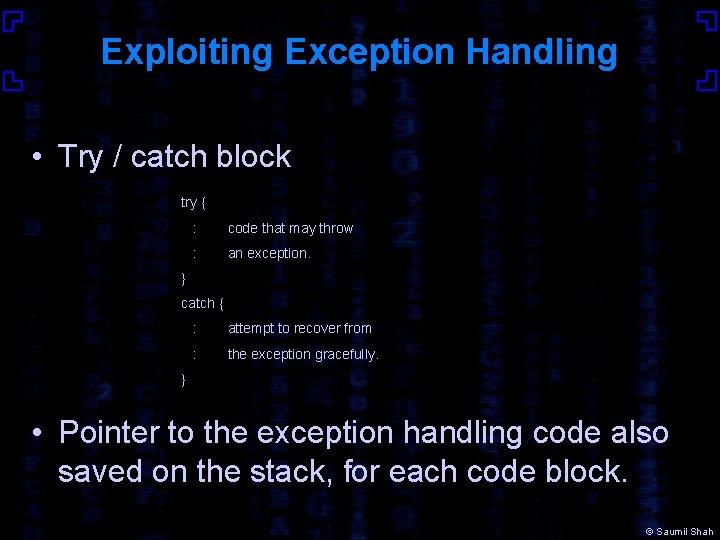 Exploiting Exception Handling

• Try / catch block

try {
: code that may throw
: an exception.
}
catch {
: attempt to recover from
: the exception gracefully.
}

• Pointer to the exception handling code also saved on the stack, for each code block.

© Saumil Shah